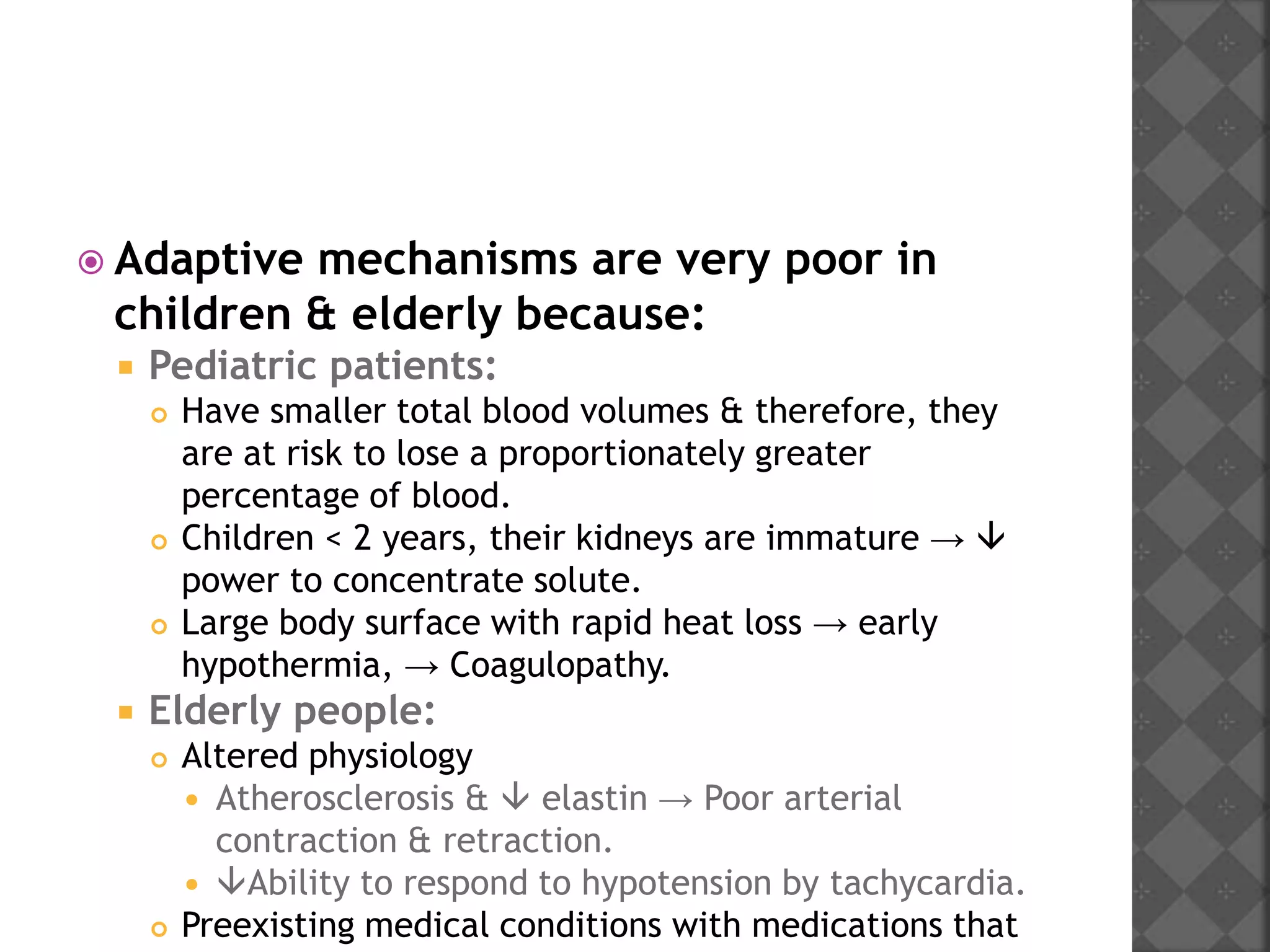 Adaptive mechanisms are very poor in children & elderly because:

Pediatric patients:

Have smaller total blood volumes & therefore, they are at risk to lose a proportionately greater percentage of blood.

Children < 2 years, their kidneys are immature → ↓ power to concentrate solute.

Large body surface with rapid heat loss → early hypothermia, → Coagulopathy.

Elderly people:

Altered physiology

Atherosclerosis & ↓ elastin → Poor arterial contraction & retraction.

↓Ability to respond to hypotension by tachycardia.

Preexisting medical conditions with medications that